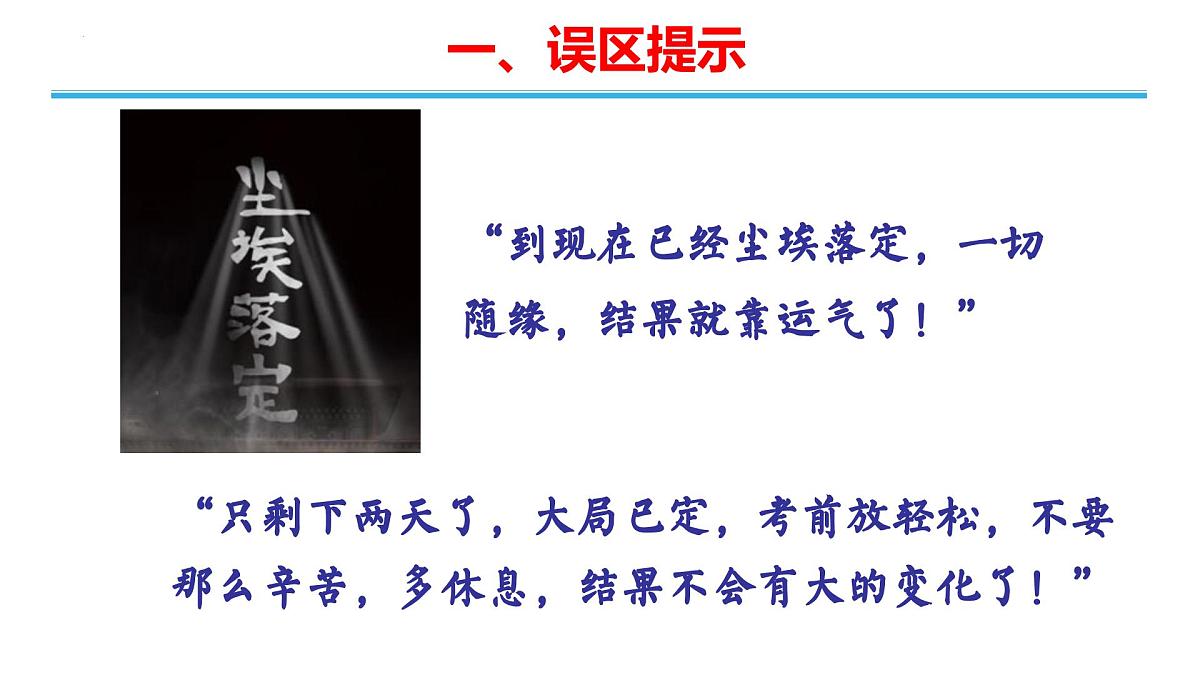 一、误区提示

尘埃落定

“到现在已经尘埃落定，一切随缘，结果就靠运气了！”

“只剩下两天了，大局已定，考前放轻松，不要那么辛苦，多休息，结果不会有大的变化了！”